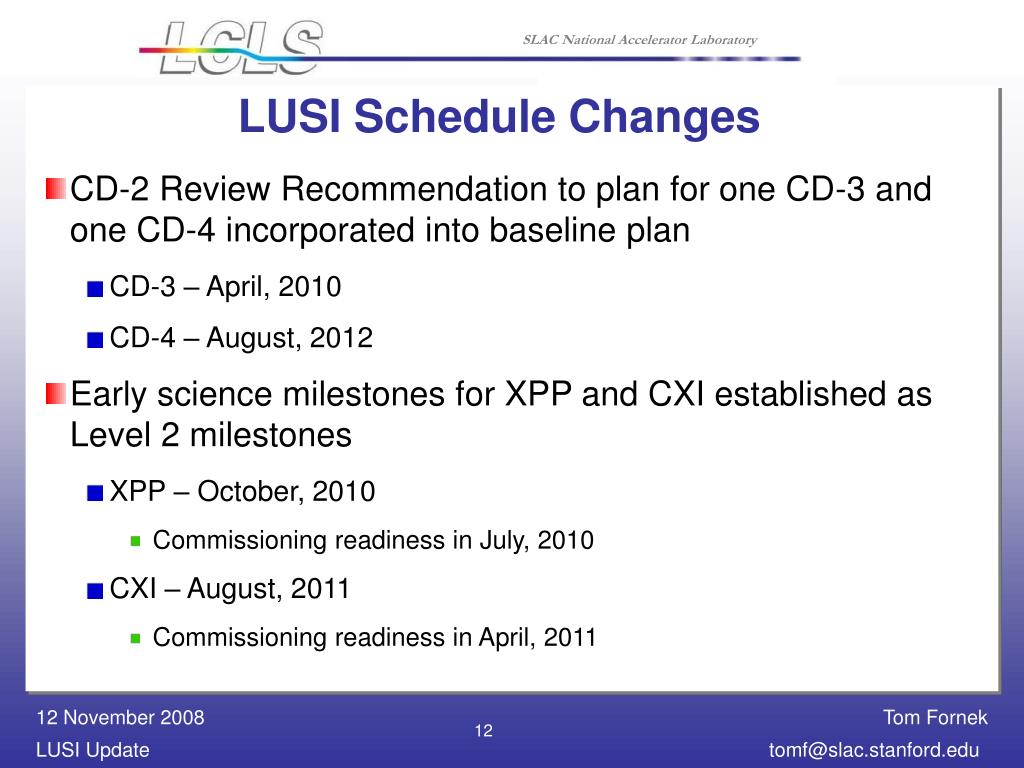 LCLS

SLAC National Accelerator Laboratory

LUSI Schedule Changes

CD-2 Review Recommendation to plan for one CD-3 and one CD-4 incorporated into baseline plan

CD-3 – April, 2010

CD-4 – August, 2012

Early science milestones for XPP and CXI established as Level 2 milestones

XPP – October, 2010

Commissioning readiness in July, 2010

CXI – August, 2011

Commissioning readiness in April, 2011

12 November 2008
LUSI Update

12

Tom Fornek
tomf@slac.stanford.edu